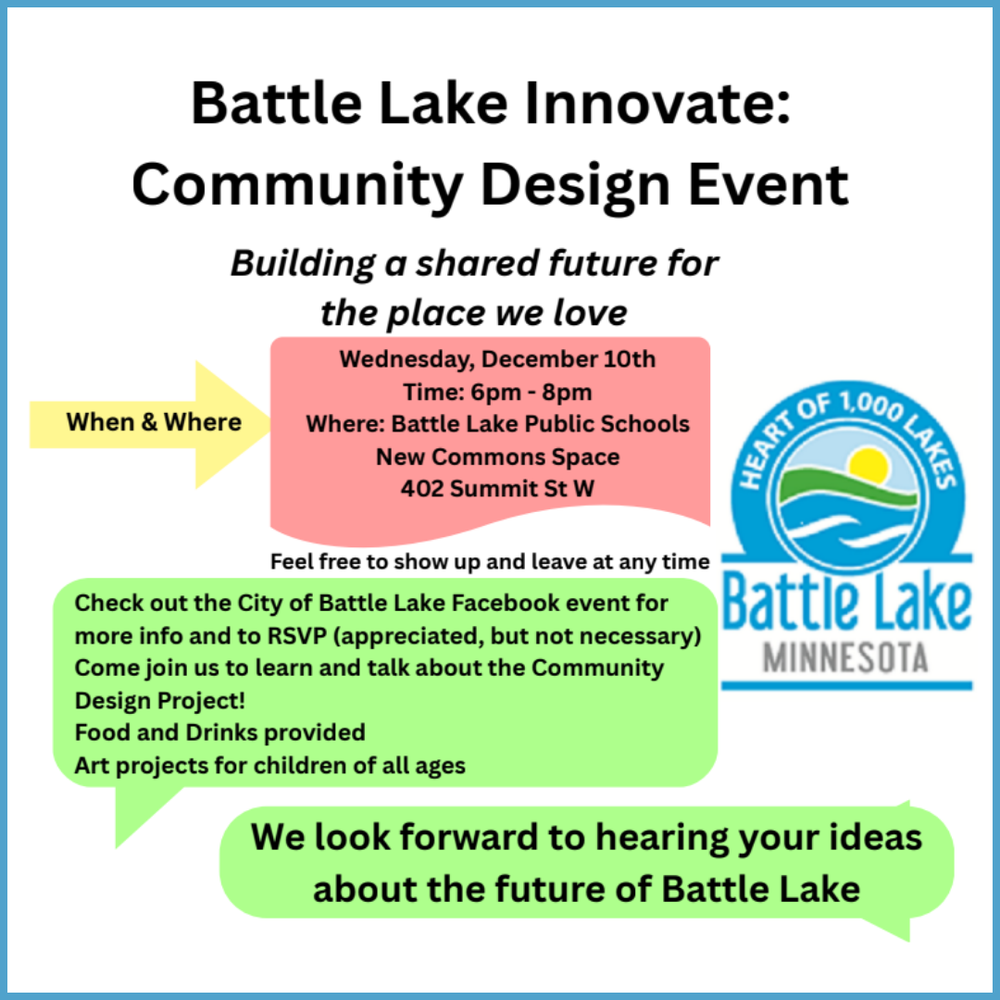 Battle Lake Innovate: Community Design Event

Building a shared future for the place we love

When & Where

Wednesday, December 10th
Time: 6pm - 8pm
Where: Battle Lake Public Schools
New Commons Space
402 Summit St W

Feel free to show up and leave at any time

HEART OF 1,000 LAKES
Battle Lake
MINNESOTA

Check out the City of Battle Lake Facebook event for more info and to RSVP (appreciated, but not necessary)
Come join us to learn and talk about the Community Design Project!
Food and Drinks provided
Art projects for children of all ages

We look forward to hearing your ideas about the future of Battle Lake